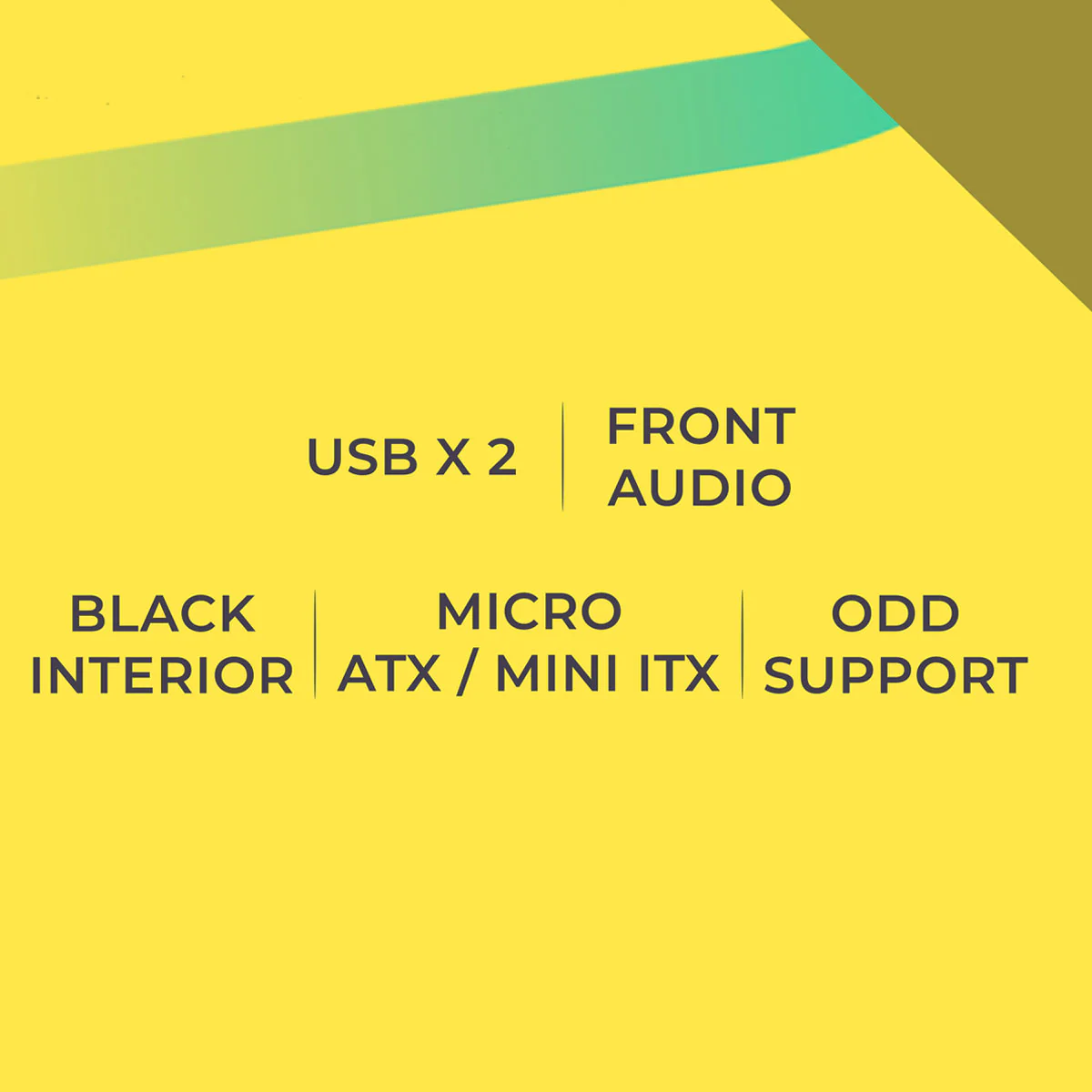 USB X 2

FRONT AUDIO

BLACK INTERIOR

MICRO ATX / MINI ITX

ODD SUPPORT